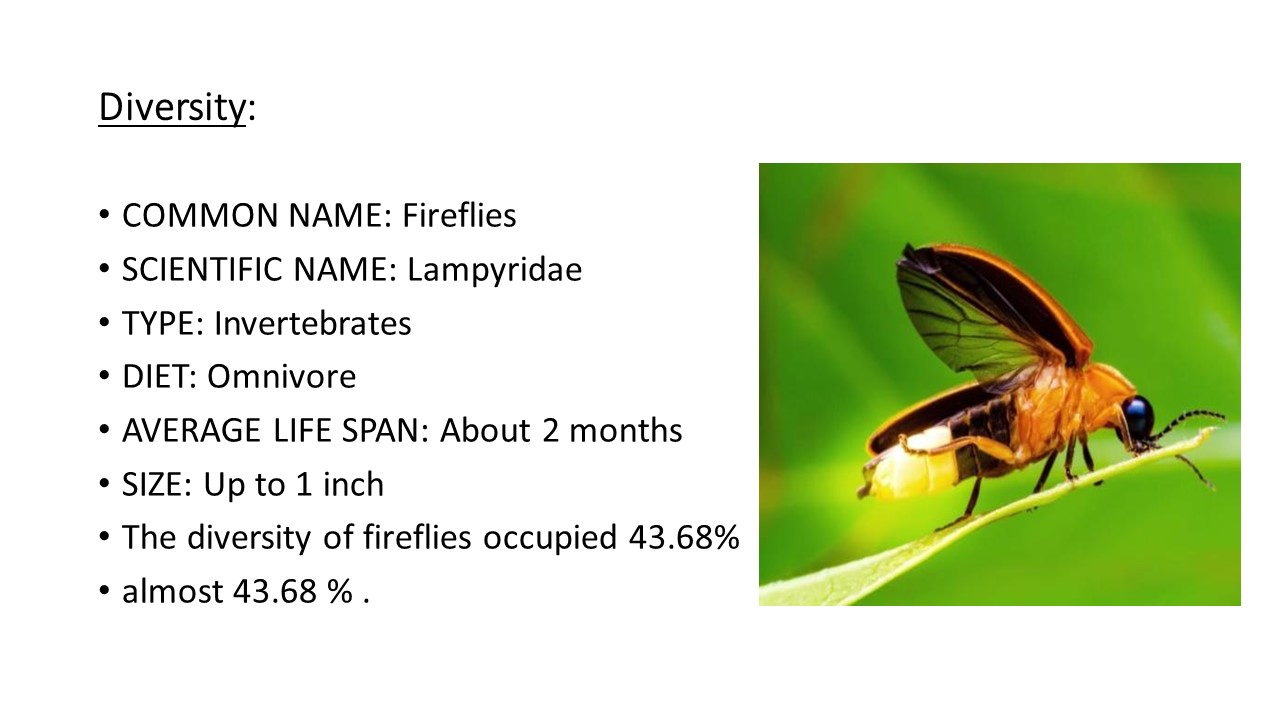 Diversity:

• COMMON NAME: Fireflies
• SCIENTIFIC NAME: Lampyridae
• TYPE: Invertebrates
• DIET: Omnivore
• AVERAGE LIFE SPAN: About 2 months
• SIZE: Up to 1 inch
• The diversity of fireflies occupied 43.68%
• almost 43.68 % .